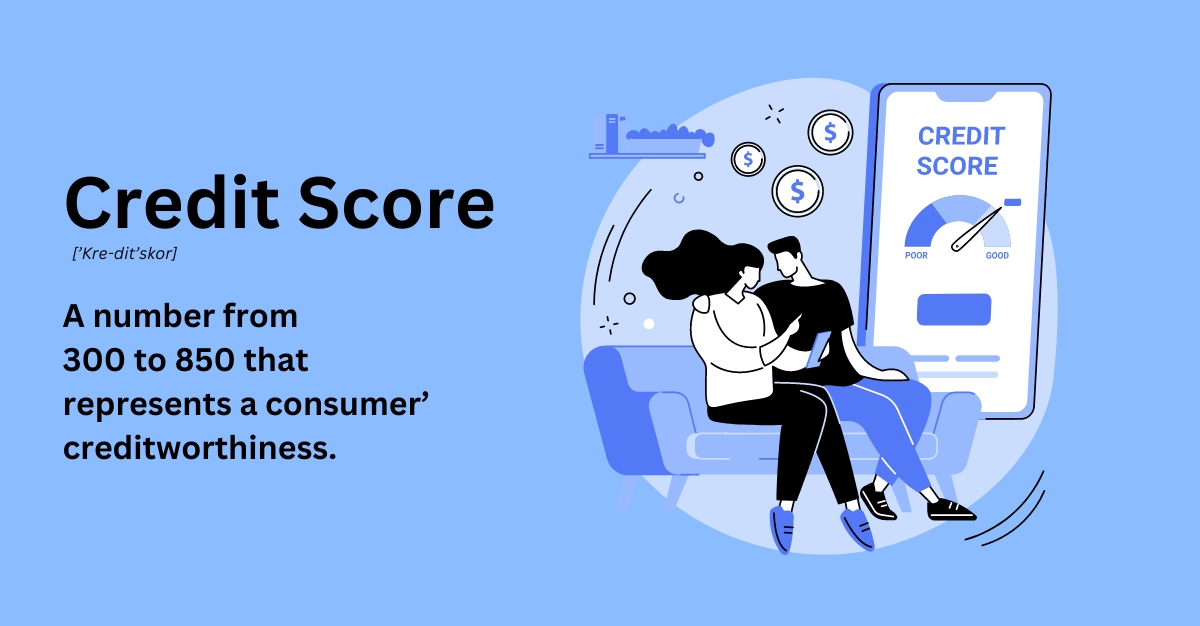 Credit Score
['Kre-dit'skor]

A number from 300 to 850 that represents a consumer' creditworthiness.

$ $ $

CREDIT SCORE

POOR GOOD